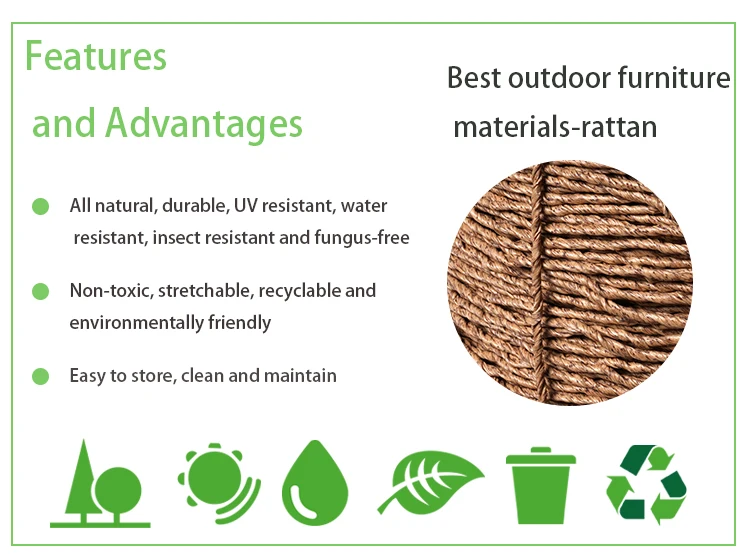 Features and Advantages

Best outdoor furniture materials-rattan

All natural, durable, UV resistant, water resistant, insect resistant and fungus-free

Non-toxic, stretchable, recyclable and environmentally friendly

Easy to store, clean and maintain